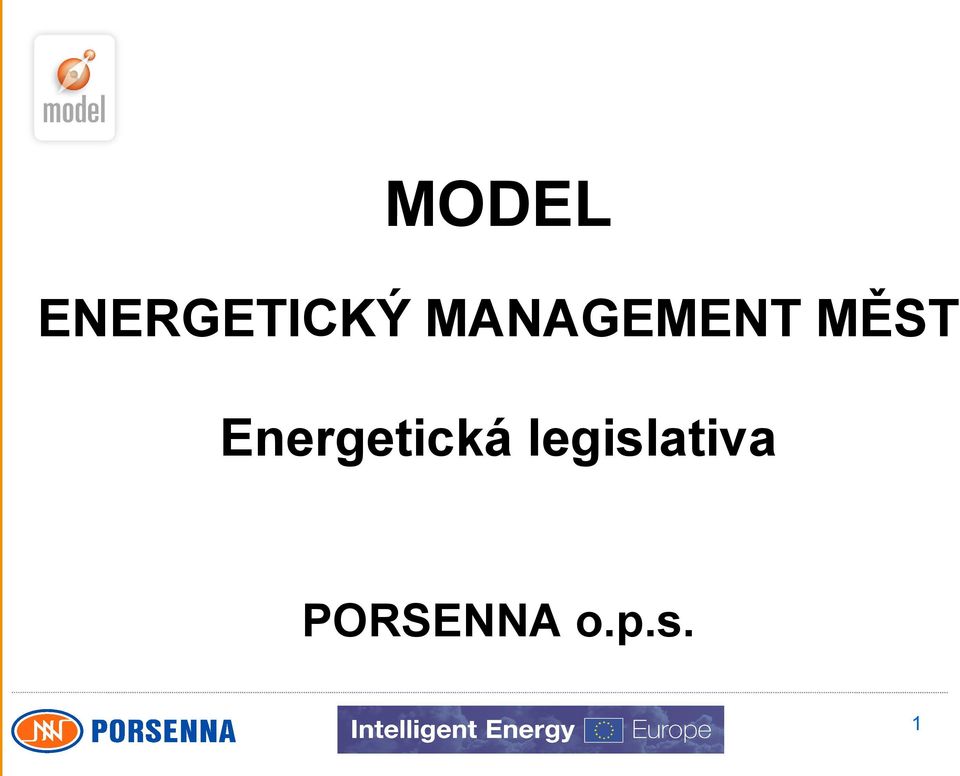 model

MODEL

ENERGETICKÝ MANAGEMENT MĚST

Energetická legislativa

PORSENNA o.p.s.

PORSENNA

Intelligent Energy Europe

1